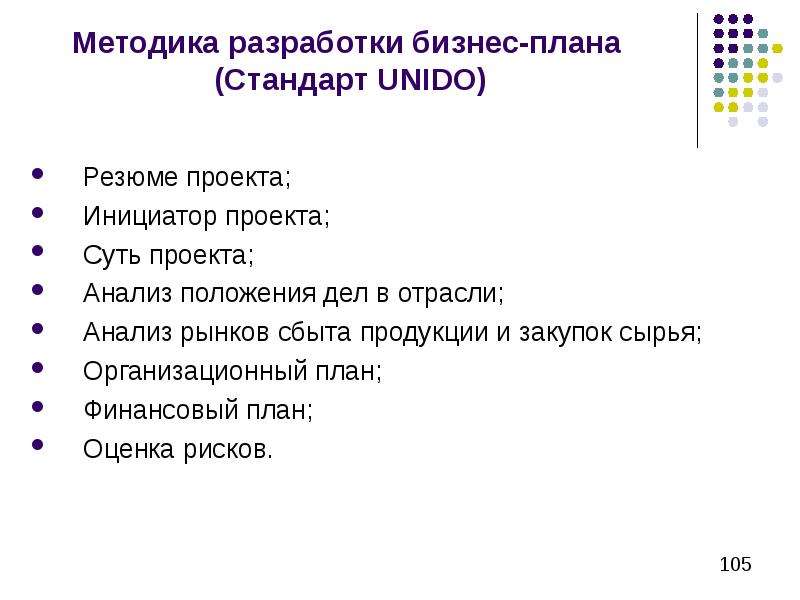 Методика разработки бизнес-плана (Стандарт UNIDO)

- Резюме проекта;
- Инициатор проекта;
- Суть проекта;
- Анализ положения дел в отрасли;
- Анализ рынков сбыта продукции и закупок сырья;
- Организационный план;
- Финансовый план;
- Оценка рисков.

105